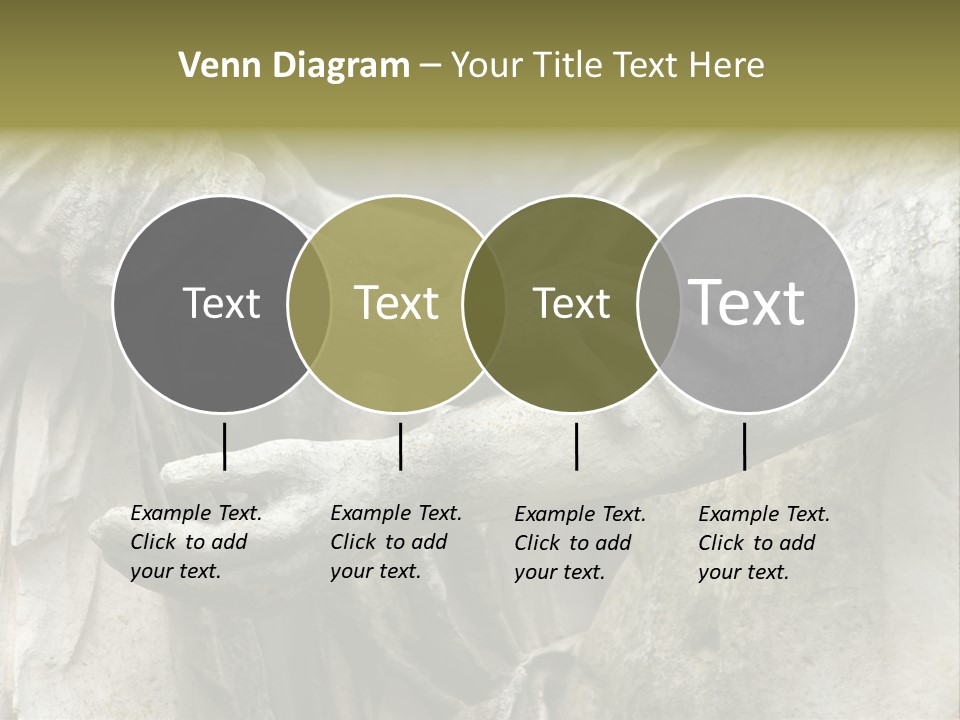 Venn Diagram – Your Title Text Here

Text

Text

Text

Text

Example Text. Click to add your text.

Example Text. Click to add your text.

Example Text. Click to add your text.

Example Text. Click to add your text.